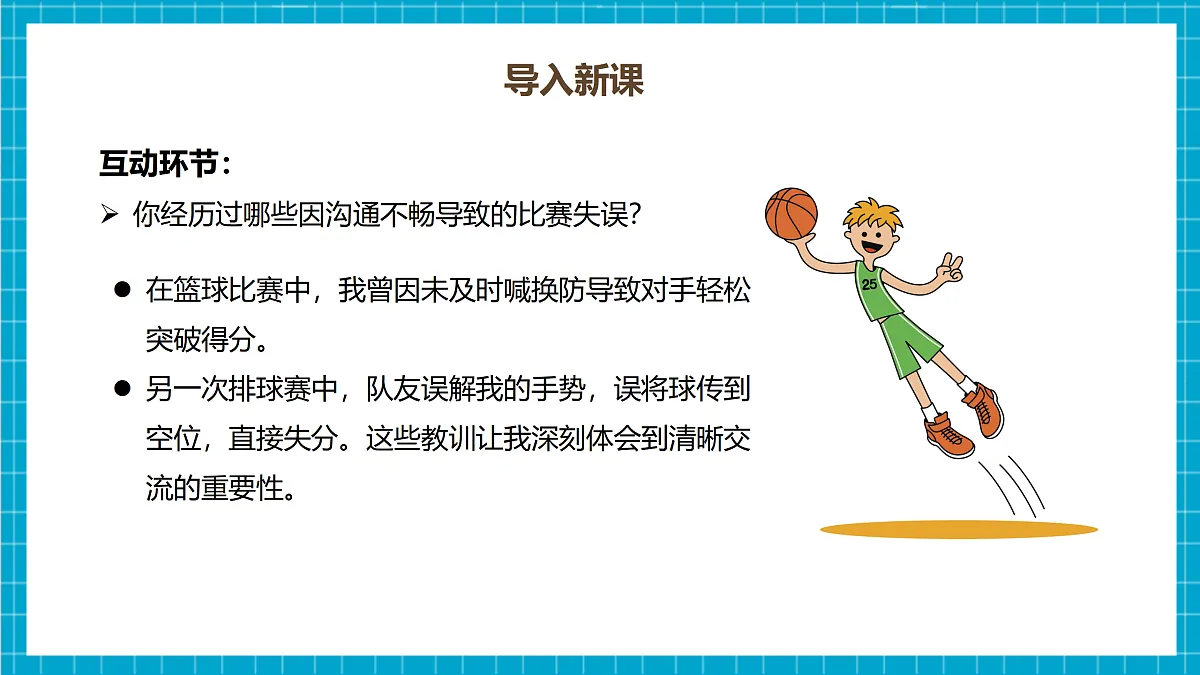 导入新课

互动环节：

➢ 你经历过哪些因沟通不畅导致的比赛失误？

● 在篮球比赛中，我曾因未及时喊换防导致对手轻松突破得分。

● 另一次排球赛中，队友误解我的手势，误将球传到空位，直接失分。这些教训让我深刻体会到清晰交流的重要性。

25